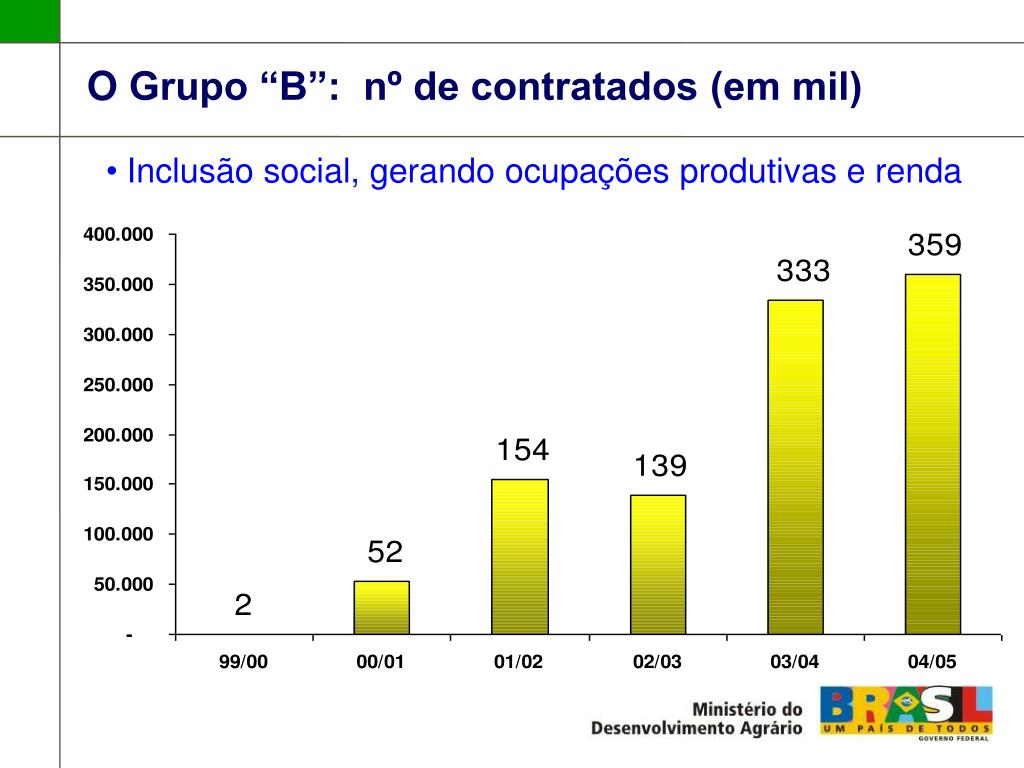 O Grupo “B”: nº de contratados (em mil)

• Inclusão social, gerando ocupações produtivas e renda

400.000
350.000
300.000
250.000
200.000
150.000
100.000
50.000
-

2
52
154
139
333
359

99/00
00/01
01/02
02/03
03/04
04/05

Ministério do Desenvolvimento Agrário

BRASIL
UM PAÍS DE TODOS
GOVERNO FEDERAL